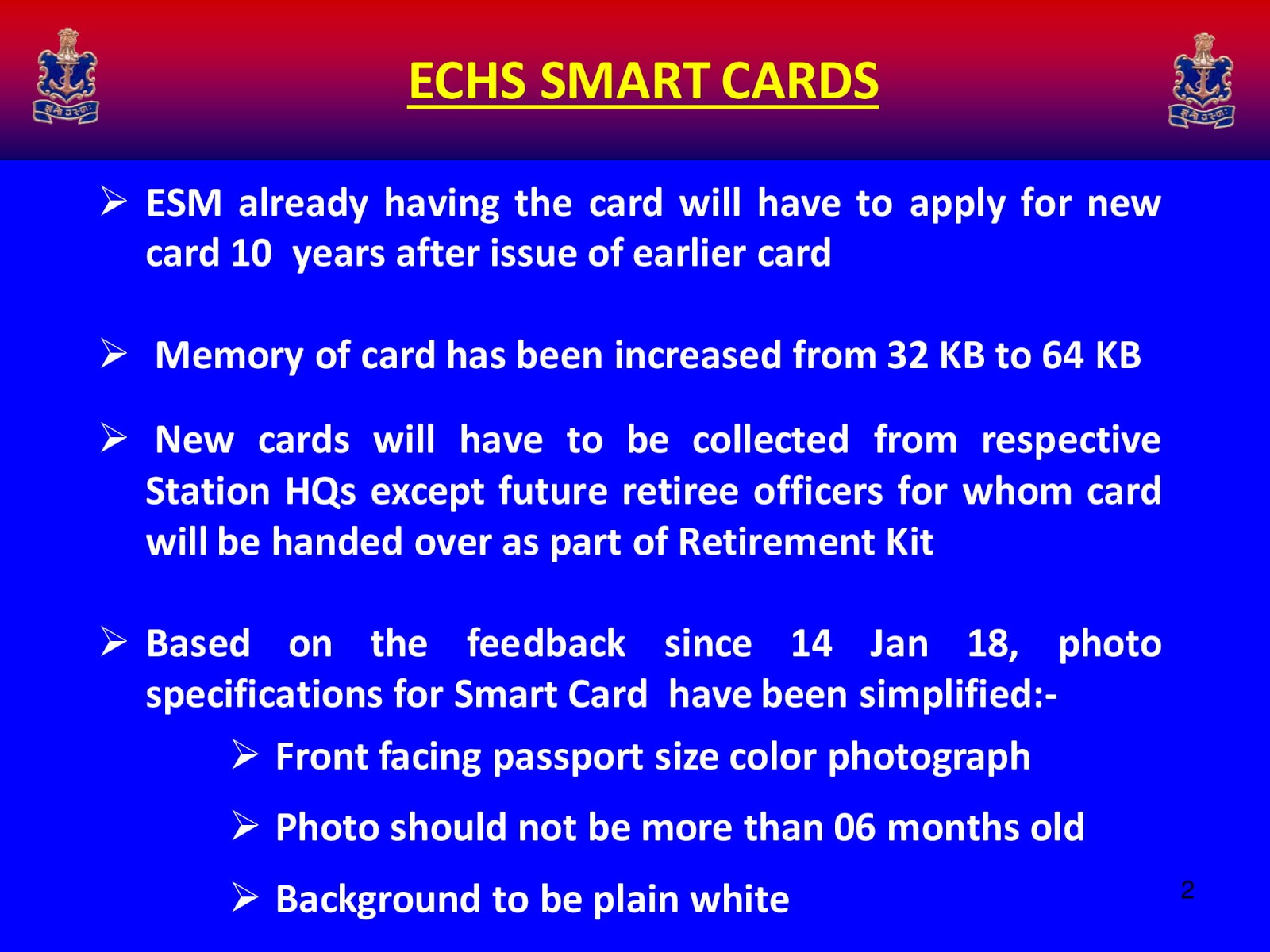 ECHS SMART CARDS

➢ ESM already having the card will have to apply for new card 10 years after issue of earlier card

➢ Memory of card has been increased from 32 KB to 64 KB

➢ New cards will have to be collected from respective Station HQs except future retiree officers for whom card will be handed over as part of Retirement Kit

➢ Based on the feedback since 14 Jan 18, photo specifications for Smart Card have been simplified:-

➢ Front facing passport size color photograph

➢ Photo should not be more than 06 months old

➢ Background to be plain white

2